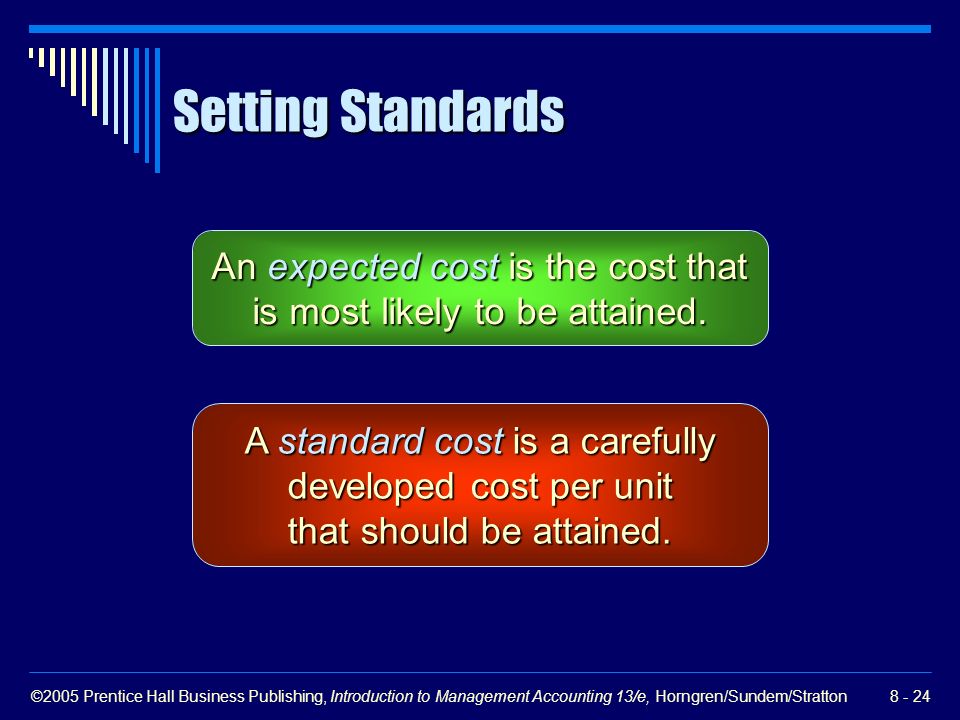 Setting Standards

An expected cost is the cost that is most likely to be attained.

A standard cost is a carefully developed cost per unit that should be attained.

©2005 Prentice Hall Business Publishing, Introduction to Management Accounting 13/e, Horngren/Sundem/Stratton 8 - 24